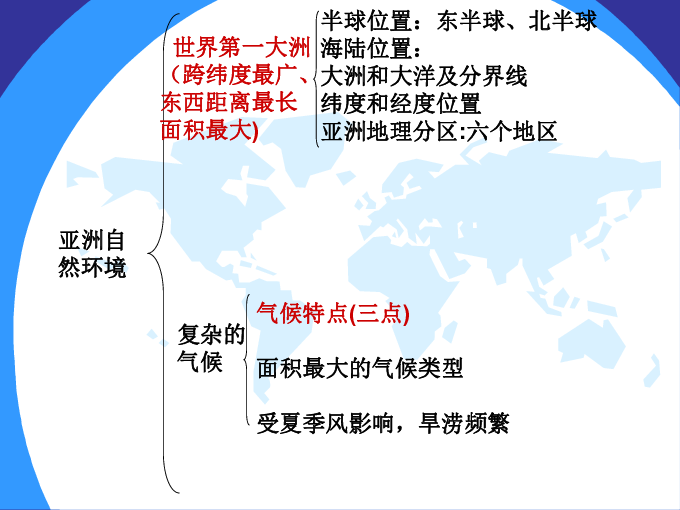 亚洲自然环境

世界第一大洲（跨纬度最广、东西距离最长面积最大)

半球位置：东半球、北半球
海陆位置：
大洲和大洋及分界线
纬度和经度位置
亚洲地理分区:六个地区

复杂的气候

气候特点(三点)
面积最大的气候类型
受夏季风影响，旱涝频繁